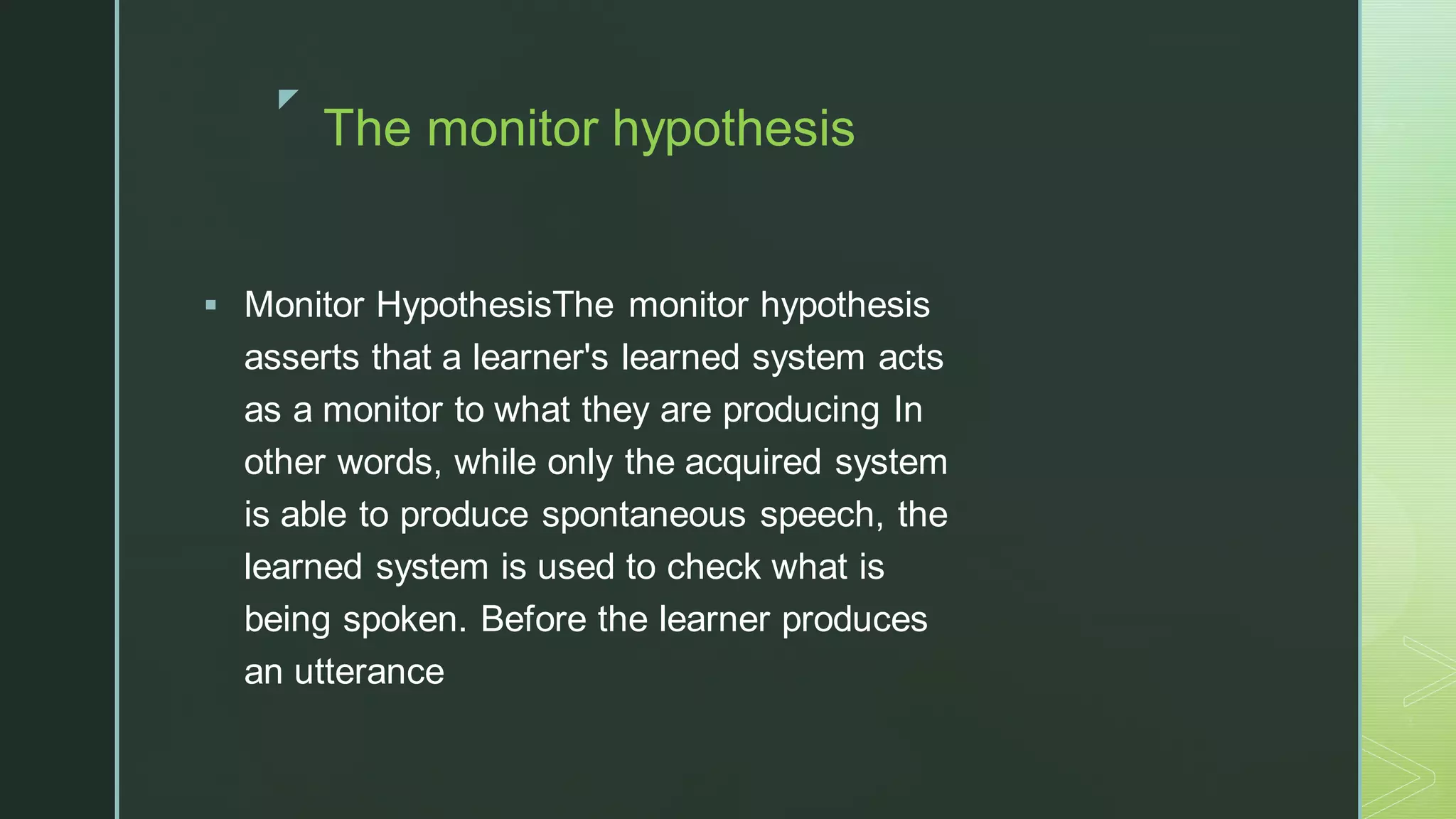 The monitor hypothesis

▪ Monitor HypothesisThe monitor hypothesis asserts that a learner's learned system acts as a monitor to what they are producing In other words, while only the acquired system is able to produce spontaneous speech, the learned system is used to check what is being spoken. Before the learner produces an utterance